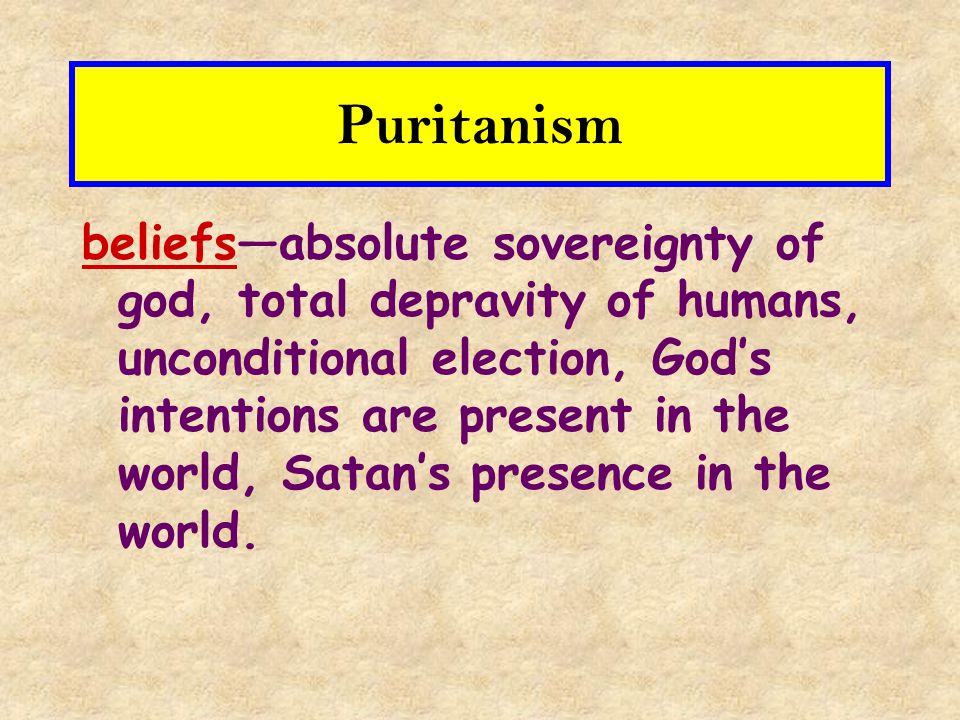 Puritanism

beliefs—absolute sovereignty of god, total depravity of humans, unconditional election, God's intentions are present in the world, Satan's presence in the world.